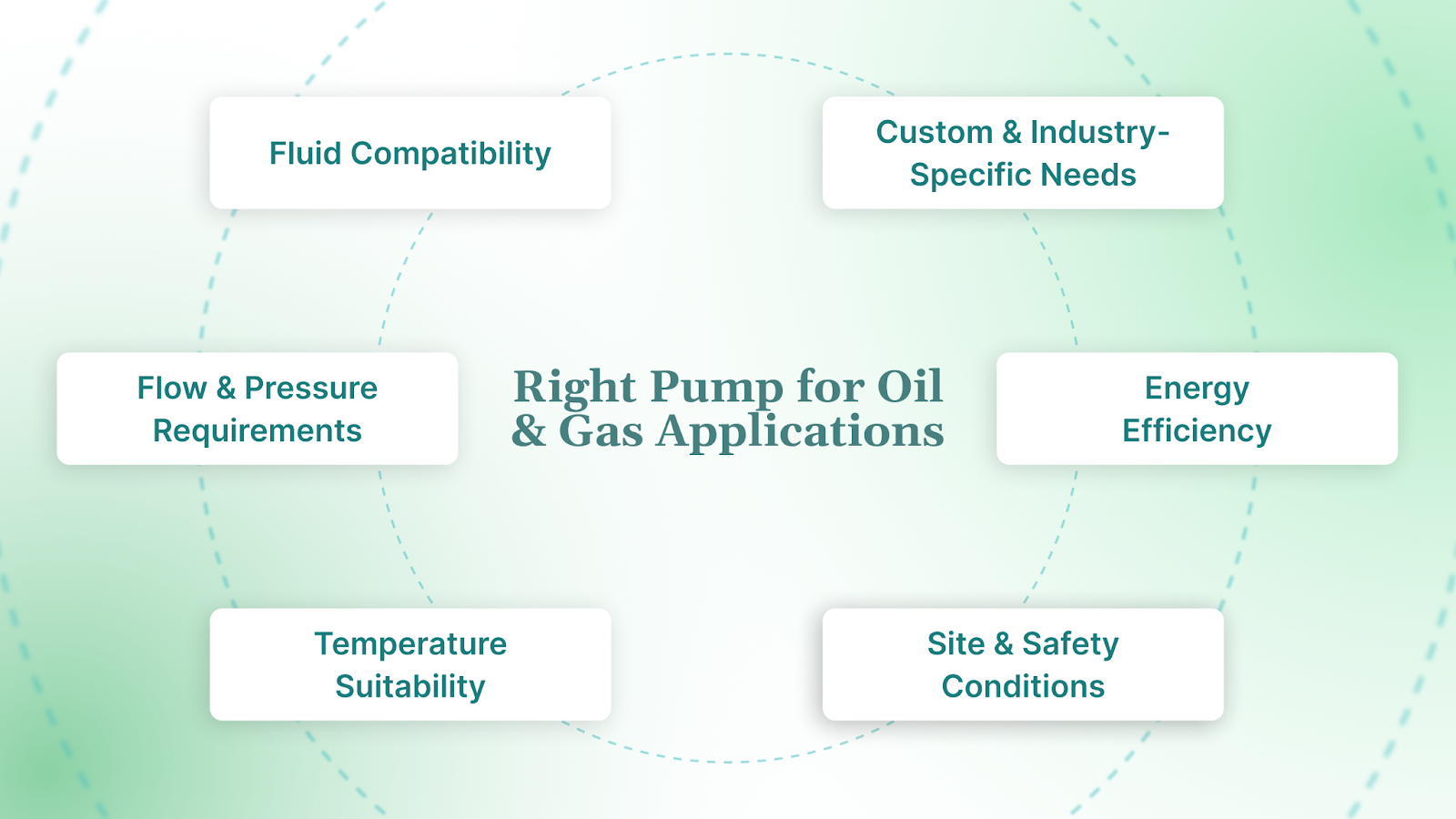 Fluid Compatibility

Custom & Industry-Specific Needs

Flow & Pressure Requirements

Right Pump for Oil & Gas Applications

Energy Efficiency

Temperature Suitability

Site & Safety Conditions